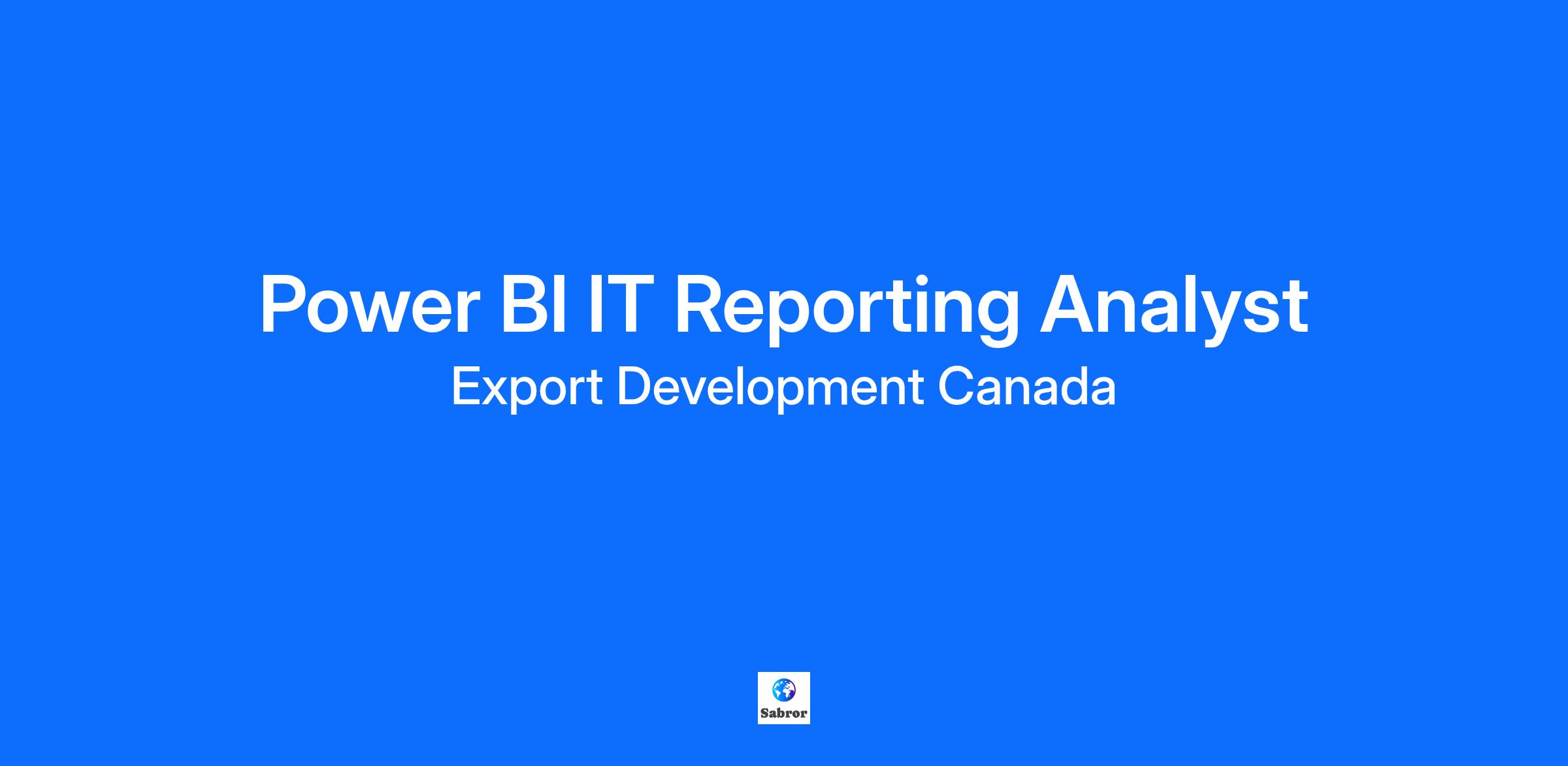 Power BI IT Reporting Analyst

Export Development Canada

Sabror